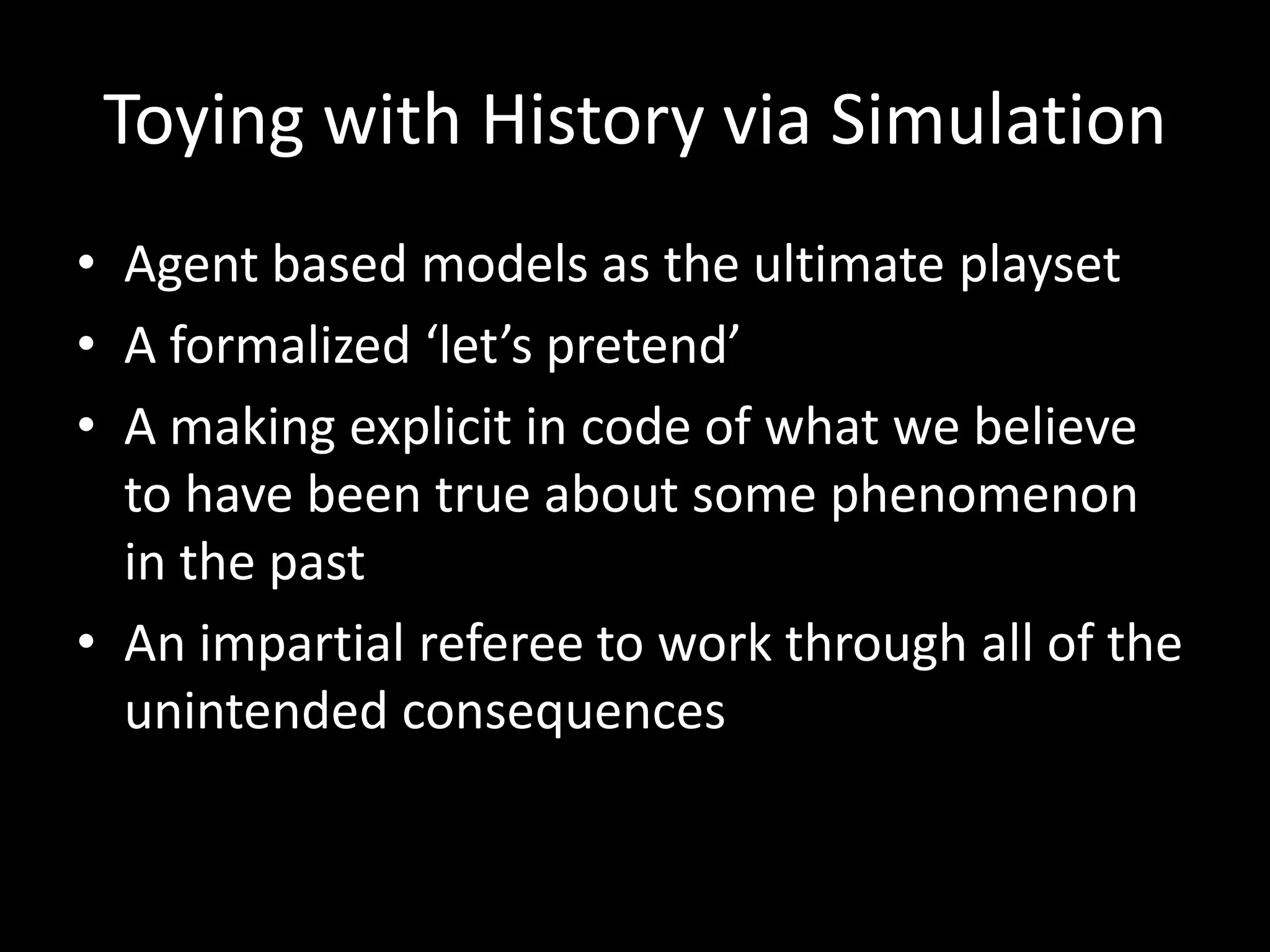 Toying with History via Simulation

• Agent based models as the ultimate playset
• A formalized ‘let’s pretend’
• A making explicit in code of what we believe to have been true about some phenomenon in the past
• An impartial referee to work through all of the unintended consequences